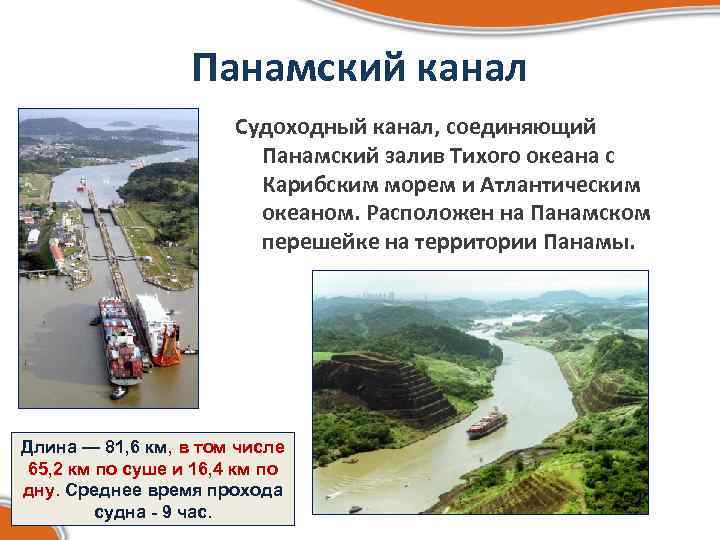 Панамский канал

Судоходный канал, соединяющий Панамский залив Тихого океана с Карибским морем и Атлантическим океаном. Расположен на Панамском перешейке на территории Панамы.

Длина — 81,6 км, в том числе 65,2 км по суше и 16,4 км по дну. Среднее время прохода судна - 9 час.